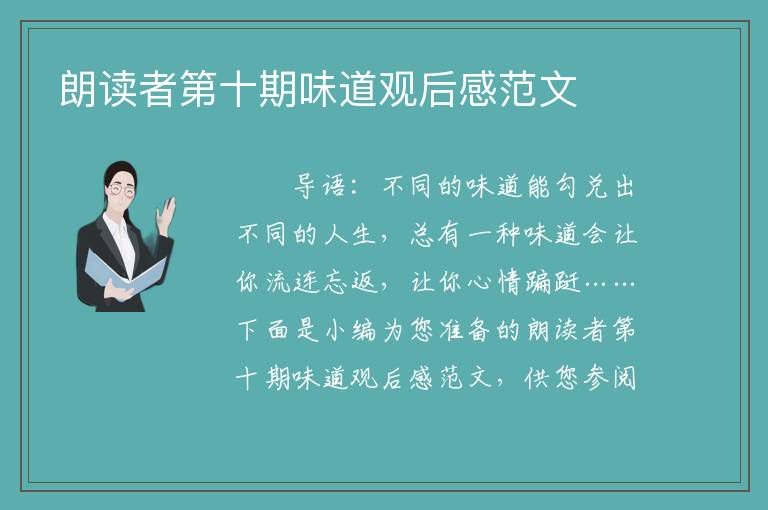 朗读者第十期味道观后感范文

导语：不同的味道能勾兑出不同的人生，总有一种味道会让你流连忘返，让你心情蹁跹……下面是小编为您准备的朗读者第十期味道观后感范文，供您参阅